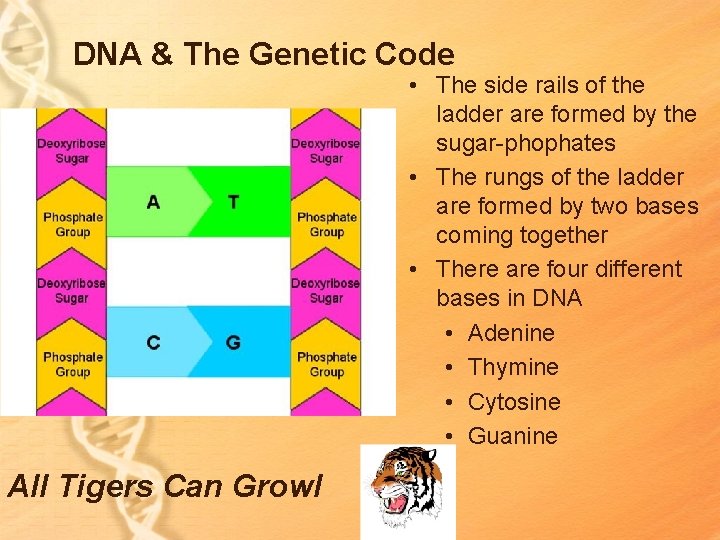 DNA & The Genetic Code

Deoxyribose Sugar

Phosphate Group

Deoxyribose Sugar

Phosphate Group

A

T

C

G

Deoxyribose Sugar

Phosphate Group

Deoxyribose Sugar

Phosphate Group

• The side rails of the ladder are formed by the sugar-phophates
• The rungs of the ladder are formed by two bases coming together
• There are four different bases in DNA
  • Adenine
  • Thymine
  • Cytosine
  • Guanine

All Tigers Can Growl